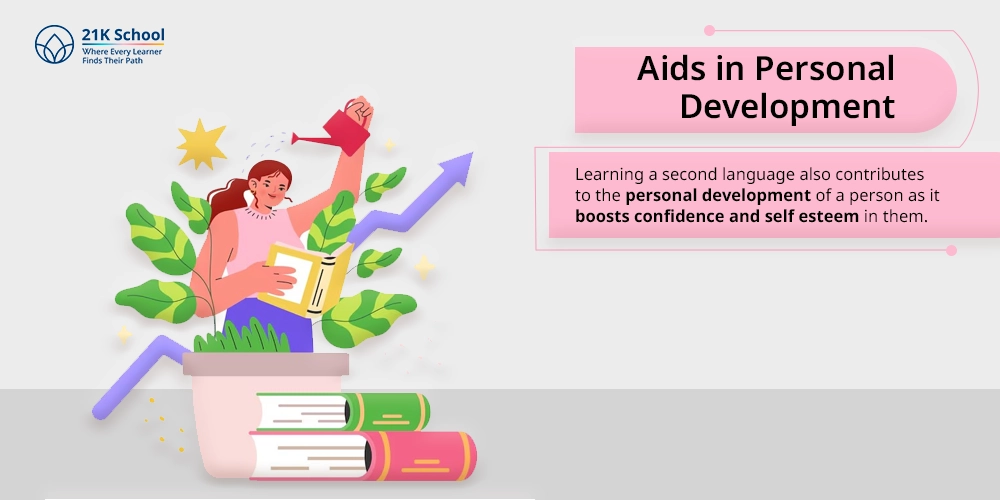 21K School
Where Every Learner
Finds Their Path

Aids in Personal Development

Learning a second language also contributes to the personal development of a person as it boosts confidence and self esteem in them.